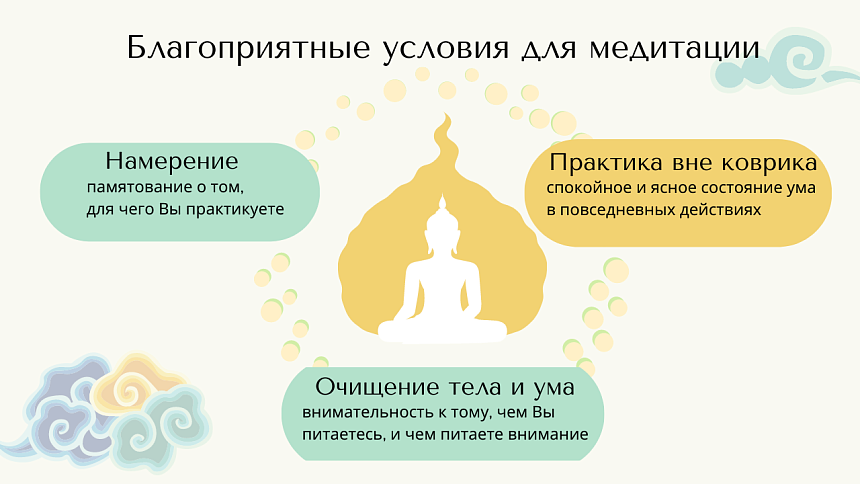 Благоприятные условия для медитации

Намерение
памятование о том, для чего Вы практикуете

Практика вне коврика
спокойное и ясное состояние ума в повседневных действиях

Очищение тела и ума
внимательность к тому, чем Вы питаетесь, и чем питаете внимание